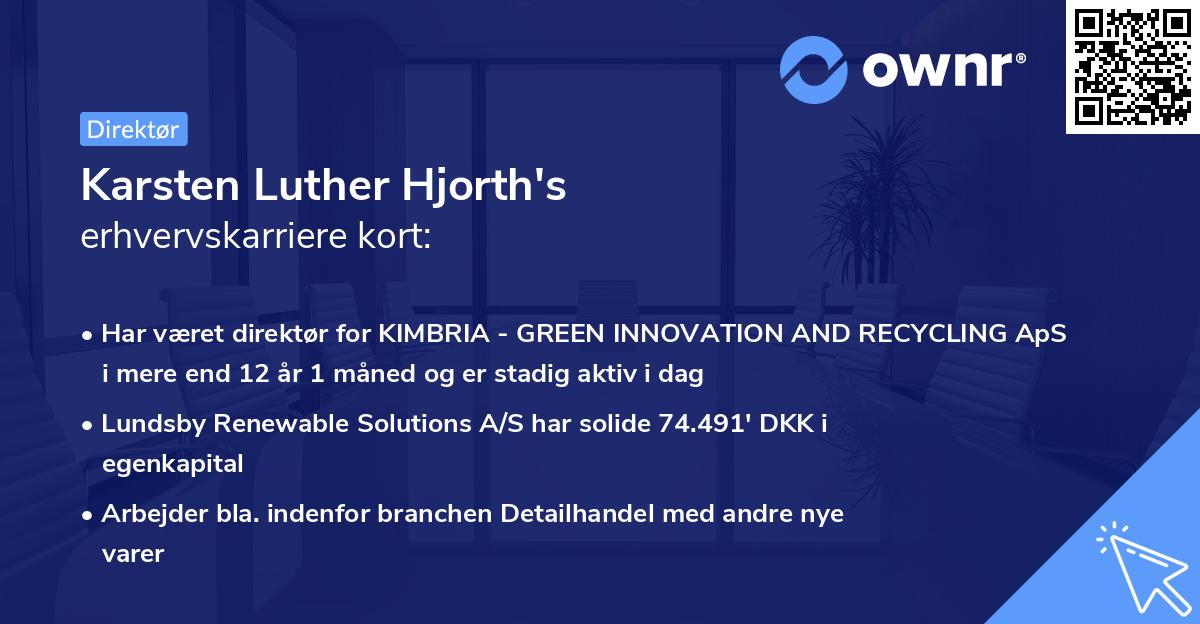 ownr®

Direktør

Karsten Luther Hjorth's
erhvervskarriere kort:

• Har været direktør for KIMBRIA - GREEN INNOVATION AND RECYCLING ApS i mere end 12 år 1 måned og er stadig aktiv i dag

• Lundsby Renewable Solutions A/S har solide 74.491' DKK i egenkapital

• Arbejder bla. indenfor branchen Detailhandel med andre nye varer